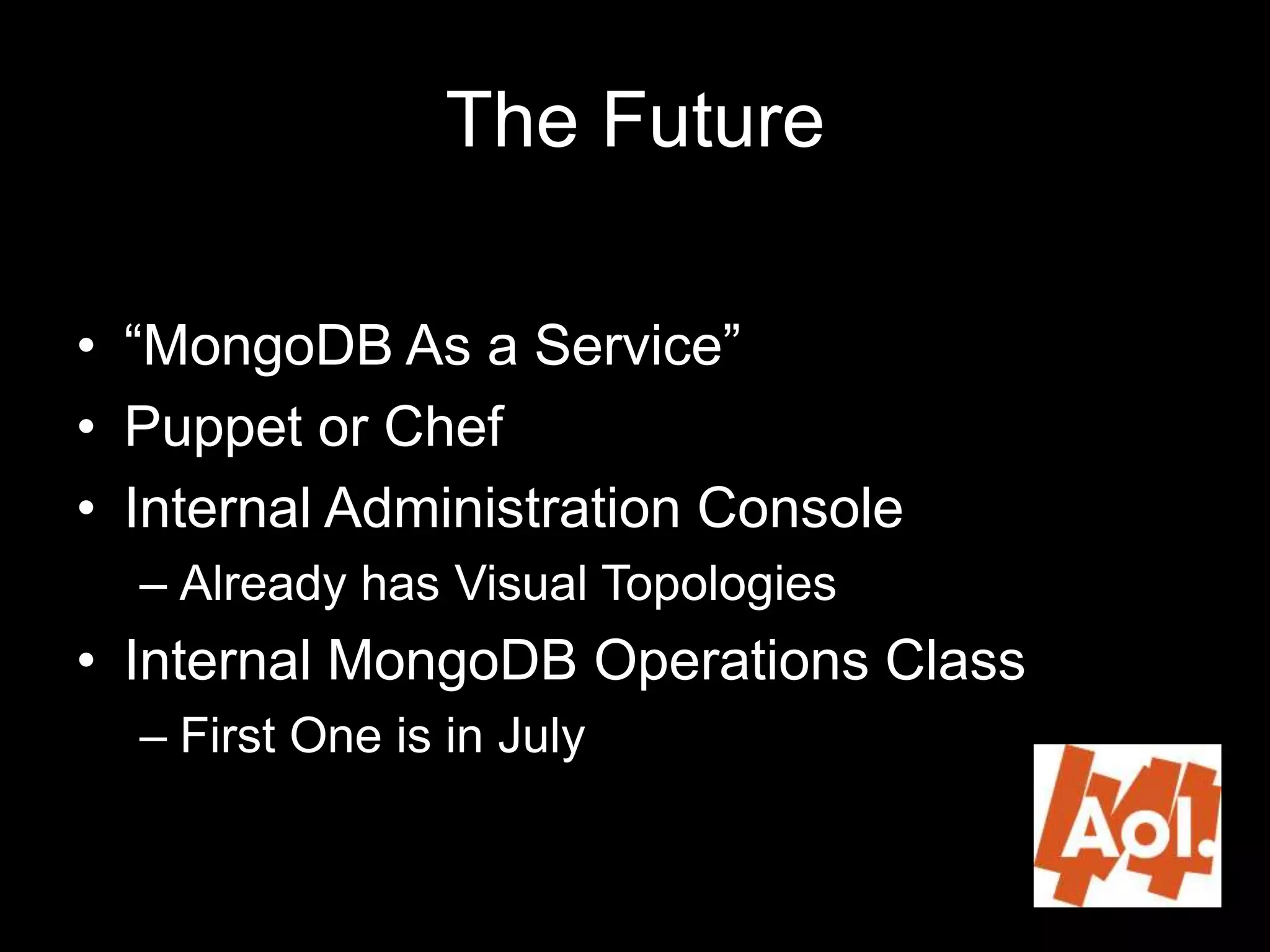 The Future

• “MongoDB As a Service”
• Puppet or Chef
• Internal Administration Console
– Already has Visual Topologies
• Internal MongoDB Operations Class
– First One is in July

Aol.